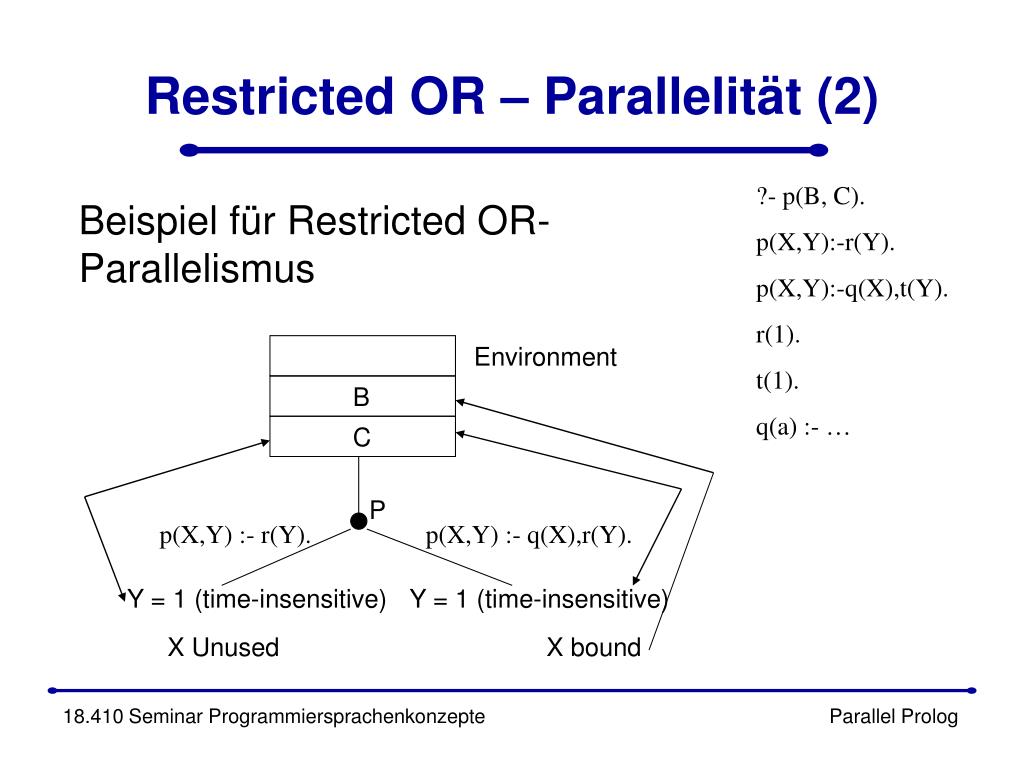 Restricted OR – Parallelität (2)

Beispiel für Restricted OR-Parallelismus

?- p(B, C).
p(X,Y):-r(Y).
p(X,Y):-q(X),t(Y).
r(1).
t(1).
q(a) :- …

Environment

B

C

P

p(X,Y) :- r(Y).

p(X,Y) :- q(X),r(Y).

Y = 1 (time-insensitive)

Y = 1 (time-insensitive)

X Unused

X bound

18.410 Seminar Programmiersprachenkonzepte

Parallel Prolog